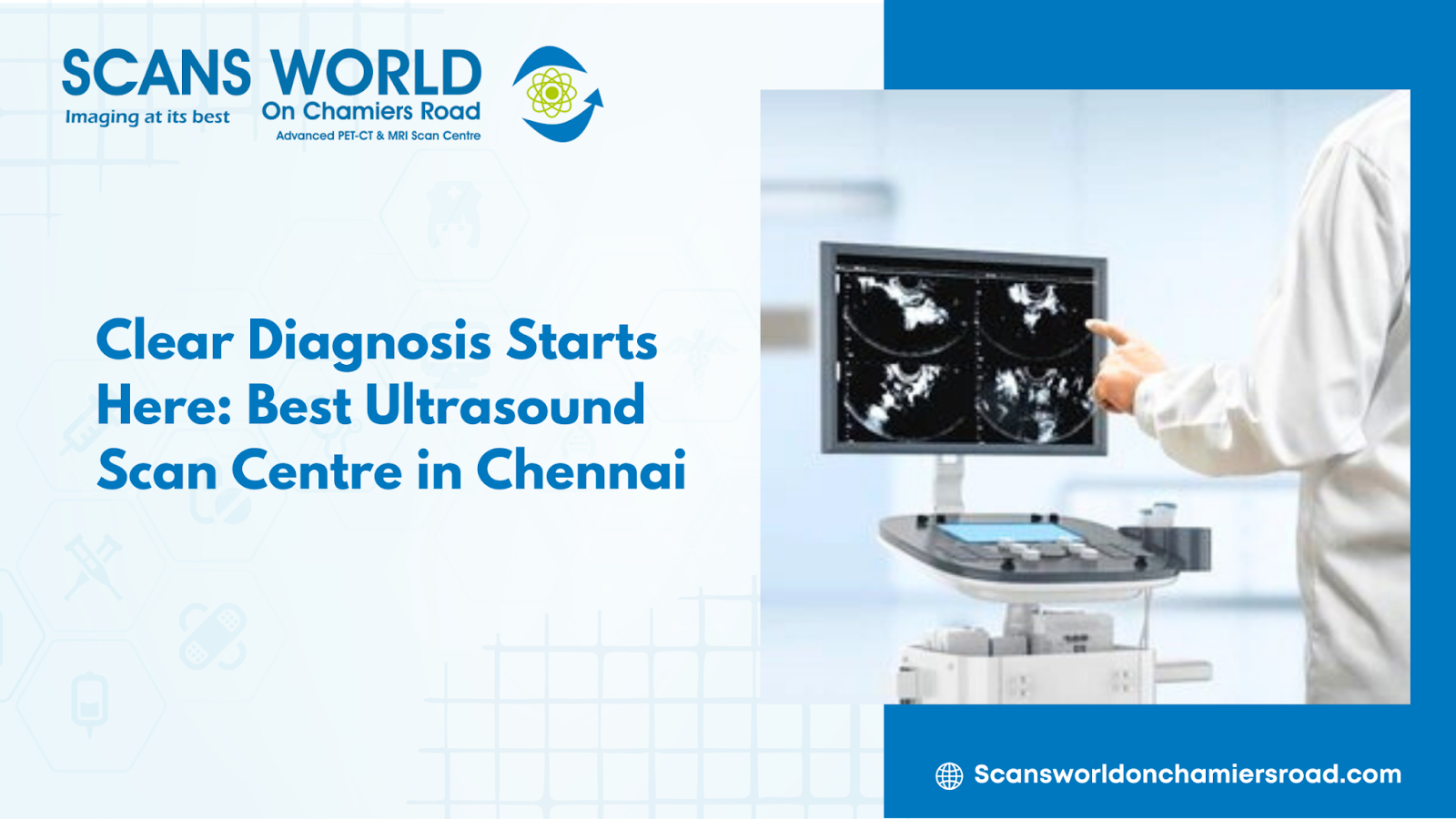 SCANS WORLD
Imaging at its best
On Chamiers Road
Advanced PET-CT & MRI Scan Centre

Clear Diagnosis Starts Here: Best Ultrasound Scan Centre in Chennai

Scansworldonchamiersroad.com